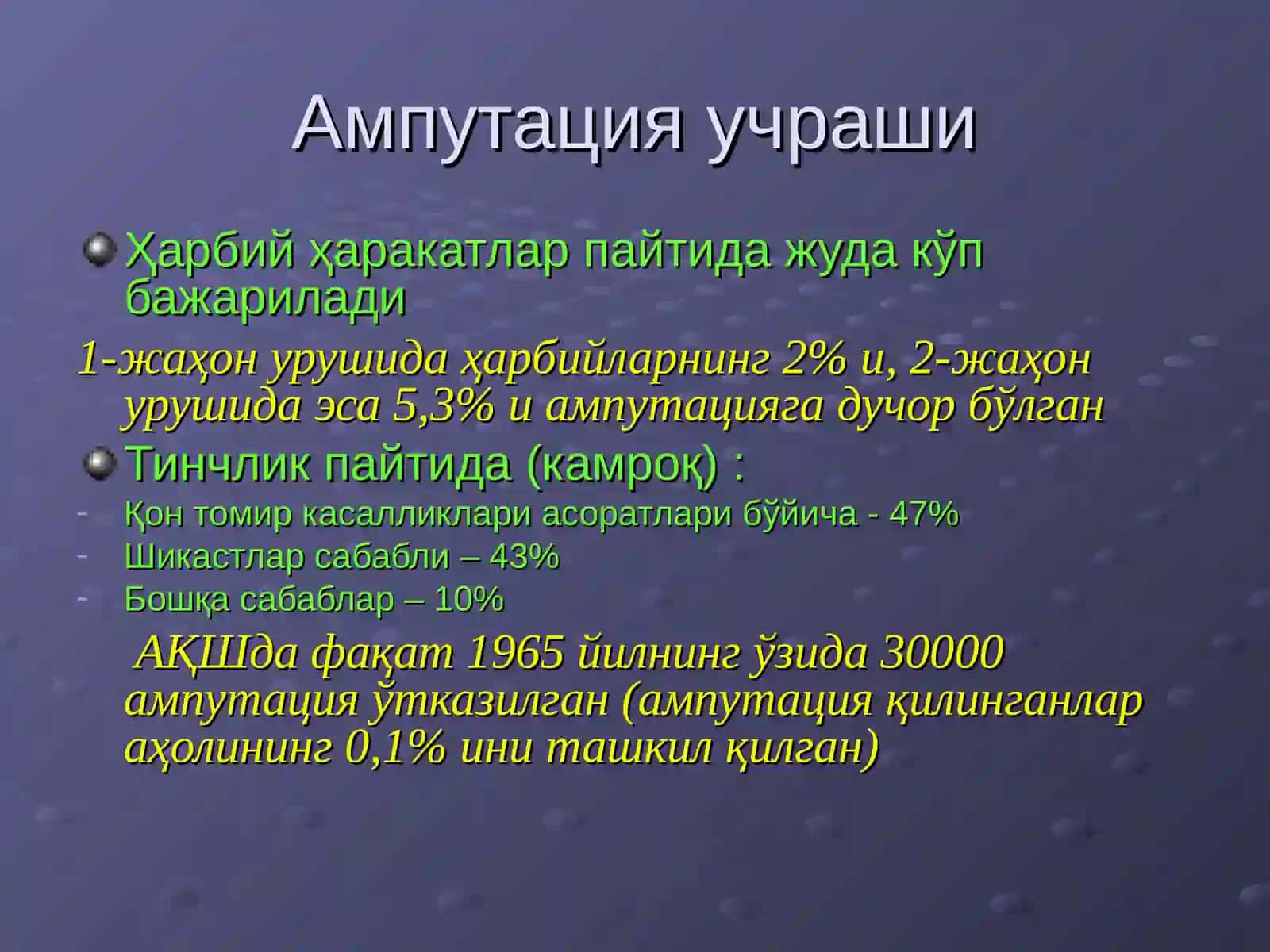 Ампутация учраши

Ҳарбий ҳаракатлар пайтида жуда кўп бажарилади

1-жаҳон урушида ҳарбийларнинг 2% и, 2-жаҳон урушида эса 5,3% и ампутацияга дучор бўлган

Тинчлик пайтида (камроқ) :

- Қон томир касалликлари асоратлари бўйича - 47%
- Шикастлар сабабли – 43%
- Бошқа сабаблар – 10%

АҚШда фақат 1965 йилнинг ўзида 30000 ампутация ўтказилган (ампутация қилинганлар аҳолининг 0,1% ини ташкил қилган)